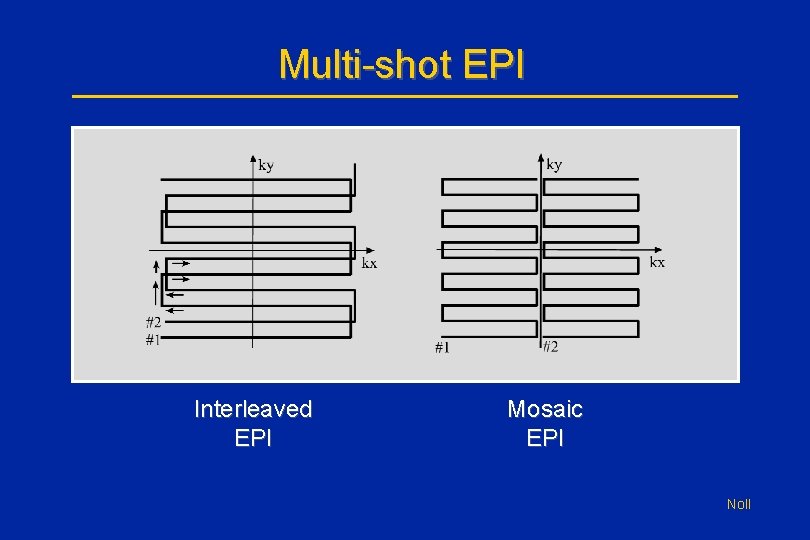 Multi-shot EPI

ky
kx
#2
#1

ky
kx
#1
#2

Interleaved
EPI

Mosaic
EPI

Noll